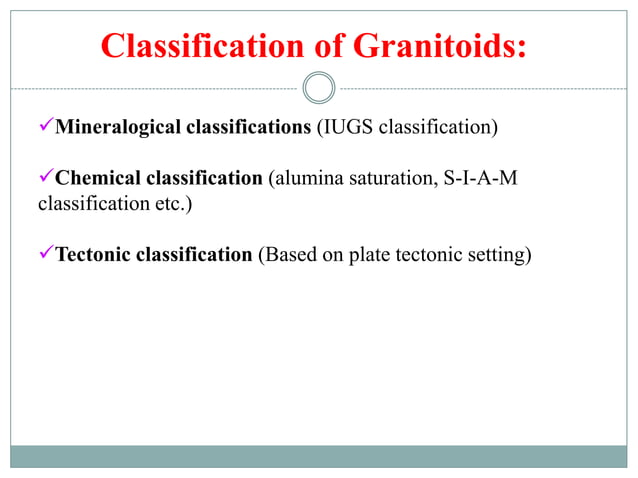 Classification of Granitoids:

✓Mineralogical classifications (IUGS classification)

✓Chemical classification (alumina saturation, S-I-A-M classification etc.)

✓Tectonic classification (Based on plate tectonic setting)